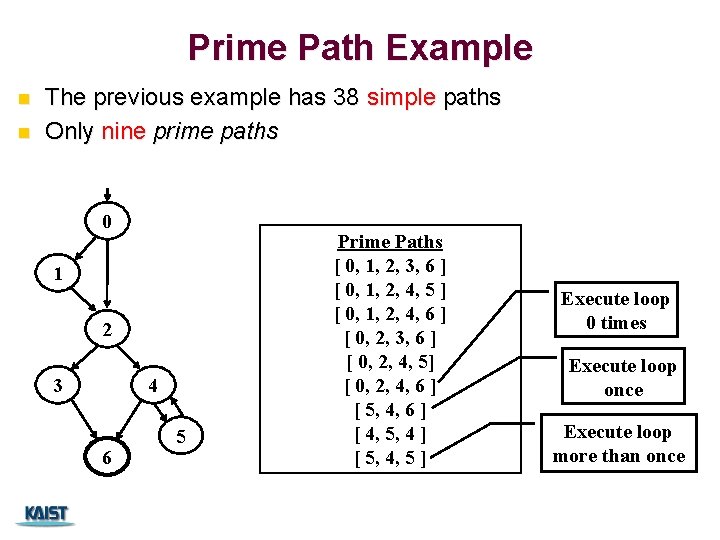 Prime Path Example

The previous example has 38 simple paths

Only nine prime paths

0

1

2

3

4

5

6

Prime Paths
[ 0, 1, 2, 3, 6 ]
[ 0, 1, 2, 4, 5 ]
[ 0, 1, 2, 4, 6 ]
[ 0, 2, 3, 6 ]
[ 0, 2, 4, 5]
[ 0, 2, 4, 6 ]
[ 5, 4, 6 ]
[ 4, 5, 4 ]
[ 5, 4, 5 ]

Execute loop 0 times

Execute loop once

Execute loop more than once

KAIST